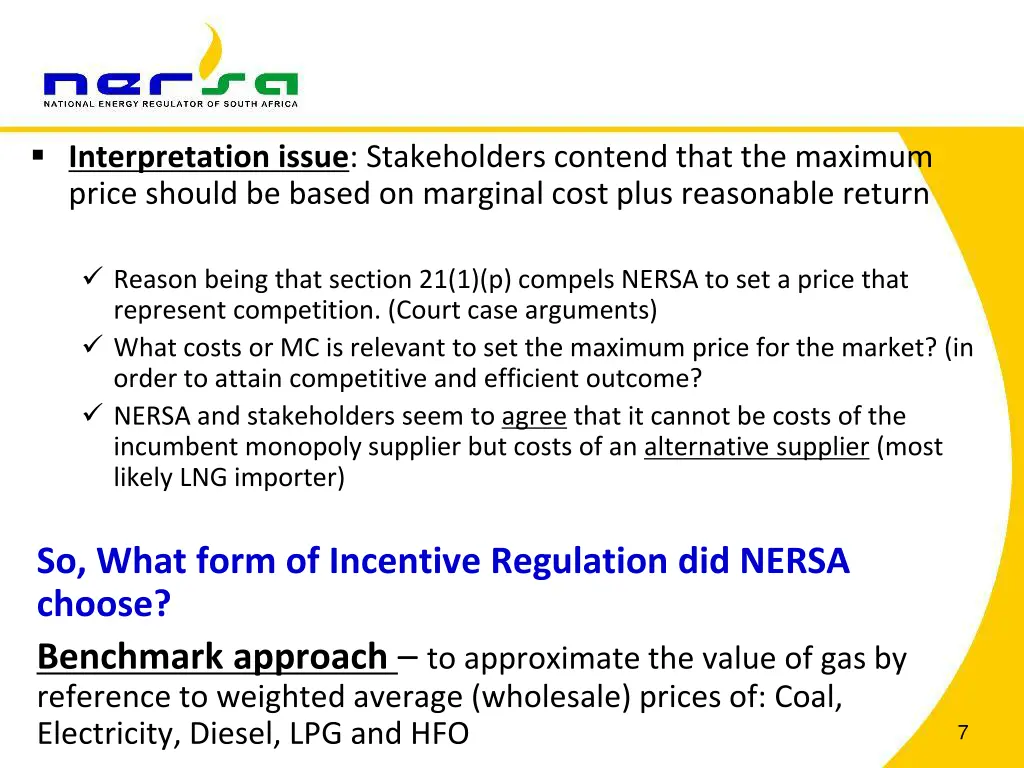 nersa
NATIONAL ENERGY REGULATOR OF SOUTH AFRICA

▪ Interpretation issue: Stakeholders contend that the maximum price should be based on marginal cost plus reasonable return

✓ Reason being that section 21(1)(p) compels NERSA to set a price that represent competition. (Court case arguments)
✓ What costs or MC is relevant to set the maximum price for the market? (in order to attain competitive and efficient outcome?
✓ NERSA and stakeholders seem to agree that it cannot be costs of the incumbent monopoly supplier but costs of an alternative supplier (most likely LNG importer)

So, What form of Incentive Regulation did NERSA choose?

Benchmark approach – to approximate the value of gas by reference to weighted average (wholesale) prices of: Coal, Electricity, Diesel, LPG and HFO

7